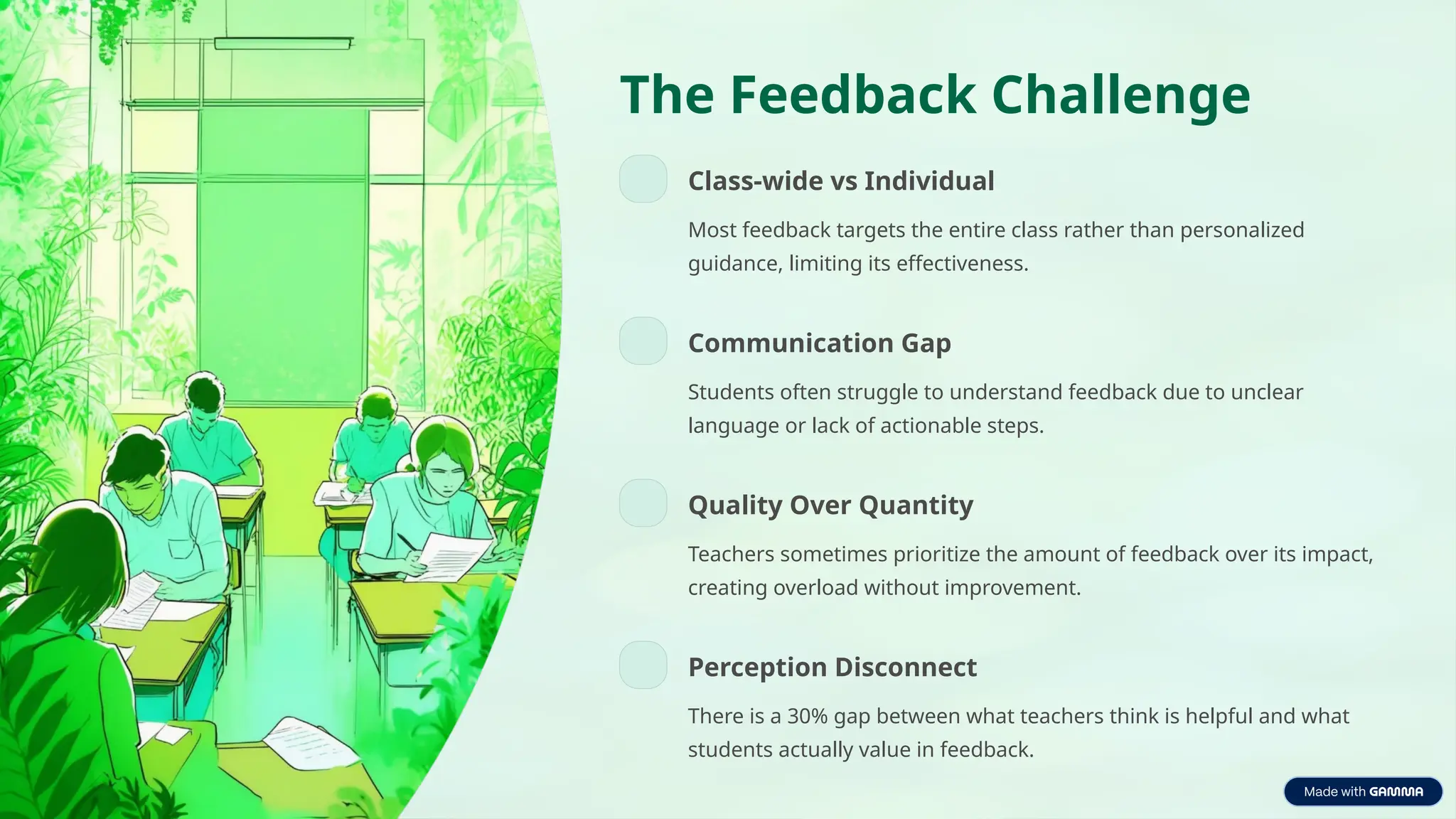 The Feedback Challenge

Class-wide vs Individual

Most feedback targets the entire class rather than personalized guidance, limiting its effectiveness.

Communication Gap

Students often struggle to understand feedback due to unclear language or lack of actionable steps.

Quality Over Quantity

Teachers sometimes prioritize the amount of feedback over its impact, creating overload without improvement.

Perception Disconnect

There is a 30% gap between what teachers think is helpful and what students actually value in feedback.

Made with GAMMA